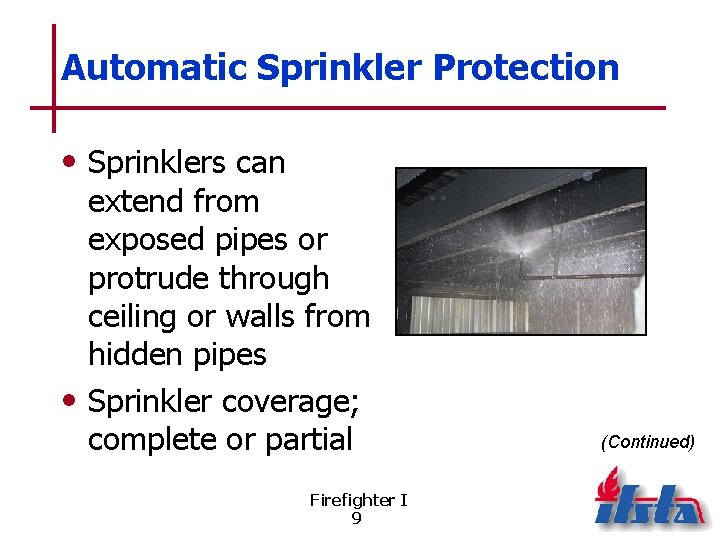 Automatic Sprinkler Protection

• Sprinklers can extend from exposed pipes or protrude through ceiling or walls from hidden pipes

• Sprinkler coverage; complete or partial

(Continued)

Firefighter I
9

ifsta